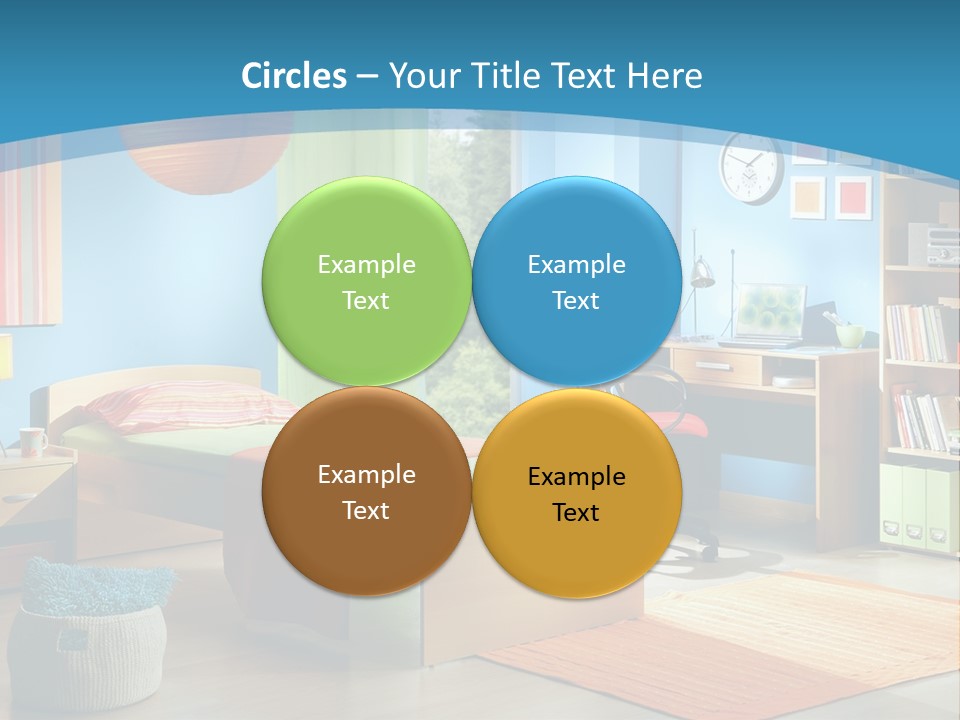 Circles – Your Title Text Here

Example Text

Example Text

Example Text

Example Text